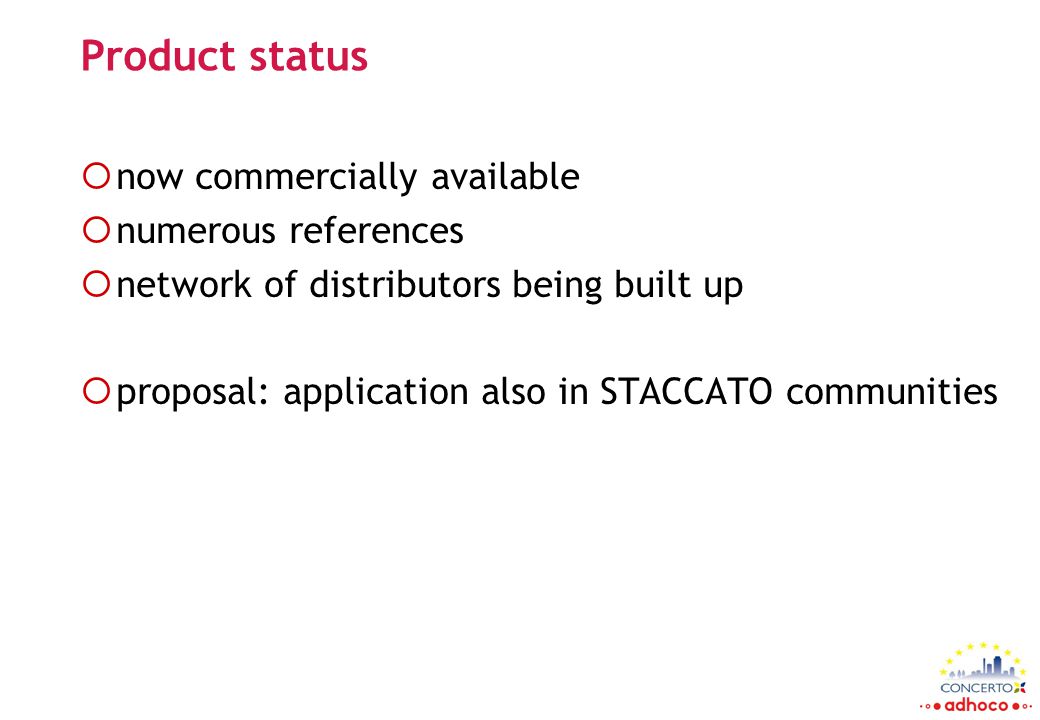 Product status

now commercially available
numerous references
network of distributors being built up

proposal: application also in STACCATO communities

CONCERTO
adhoco